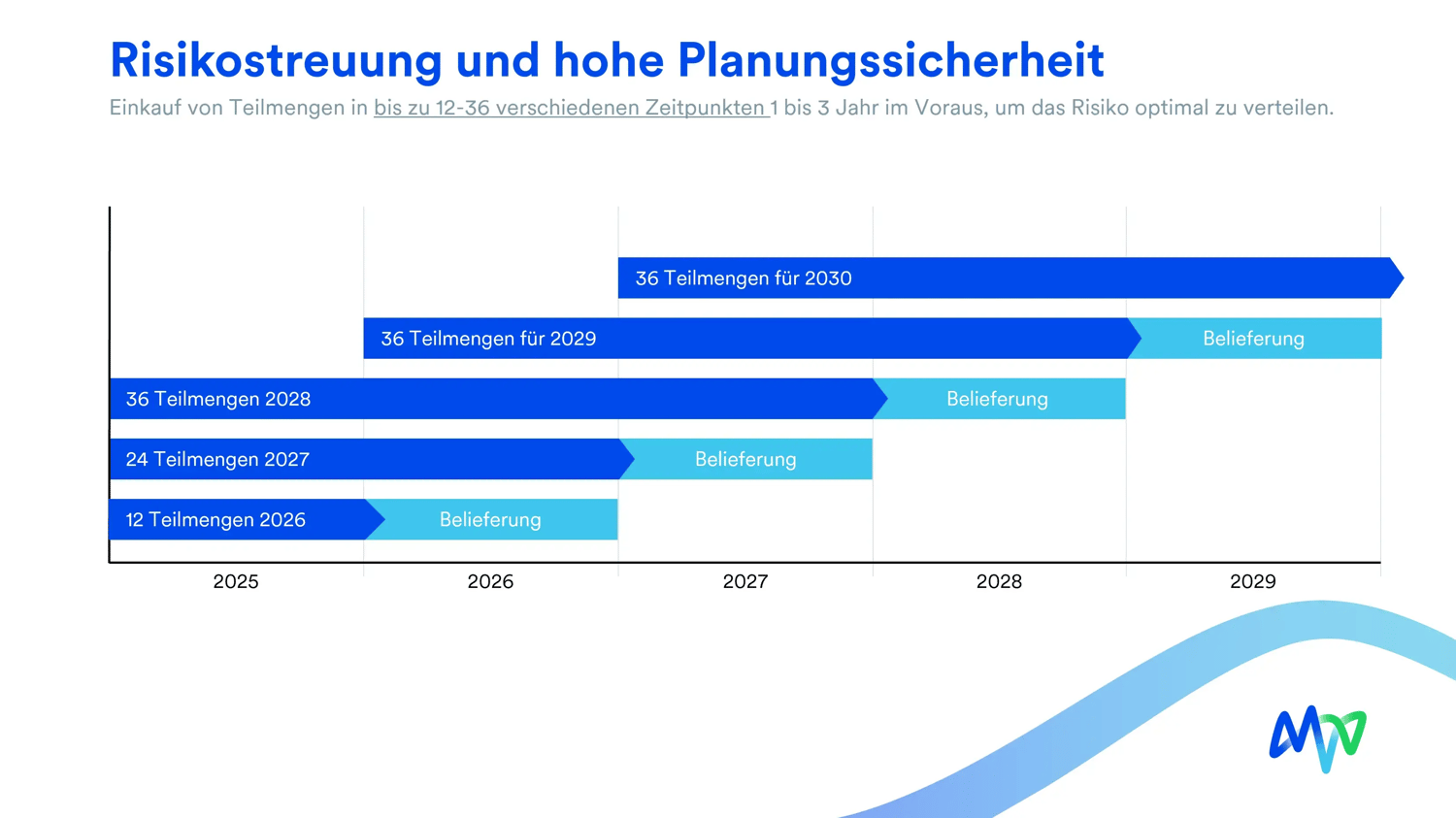 Risikostreuung und hohe Planungssicherheit

Einkauf von Teilmengen in bis zu 12-36 verschiedenen Zeitpunkten 1 bis 3 Jahr im Voraus, um das Risiko optimal zu verteilen.

36 Teilmengen für 2030

36 Teilmengen für 2029 Belieferung

36 Teilmengen 2028 Belieferung

24 Teilmengen 2027 Belieferung

12 Teilmengen 2026 Belieferung

2025 2026 2027 2028 2029